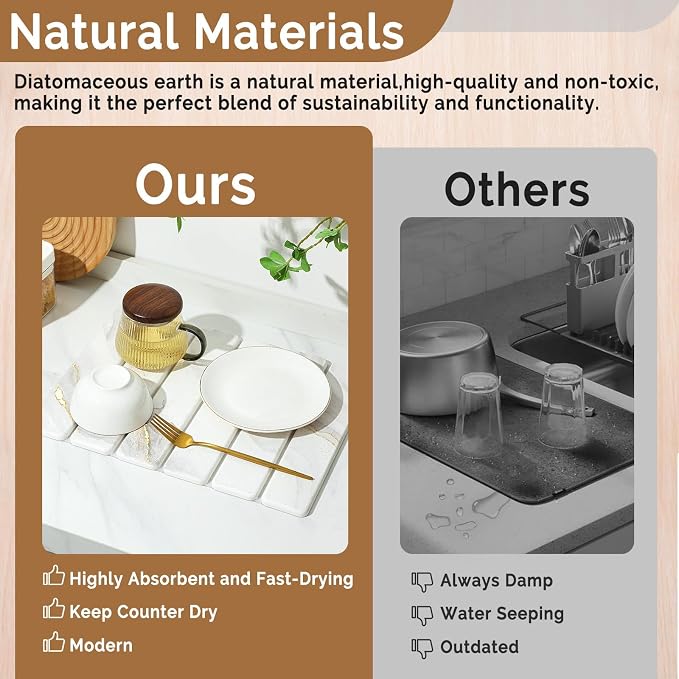 Natural Materials

Diatomaceous earth is a natural material,high-quality and non-toxic, making it the perfect blend of sustainability and functionality.

Ours

Highly Absorbent and Fast-Drying
Keep Counter Dry
Modern

Others

Always Damp
Water Seeping
Outdated